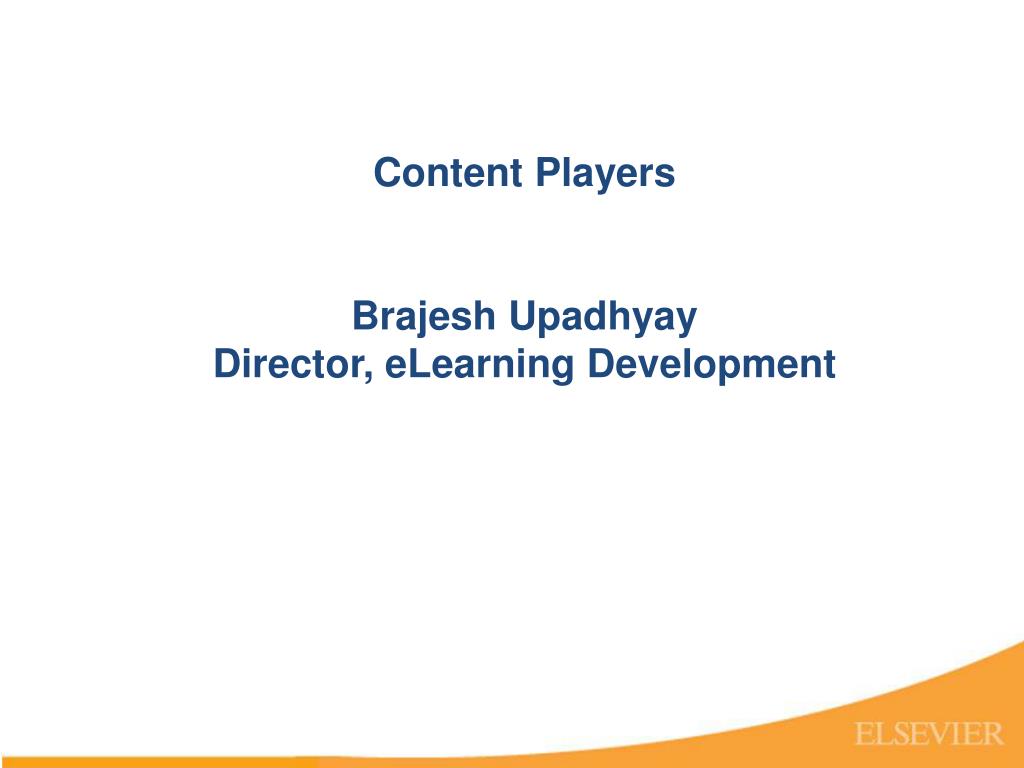 Content Players

Brajesh Upadhyay
Director, eLearning Development

ELSEVIER